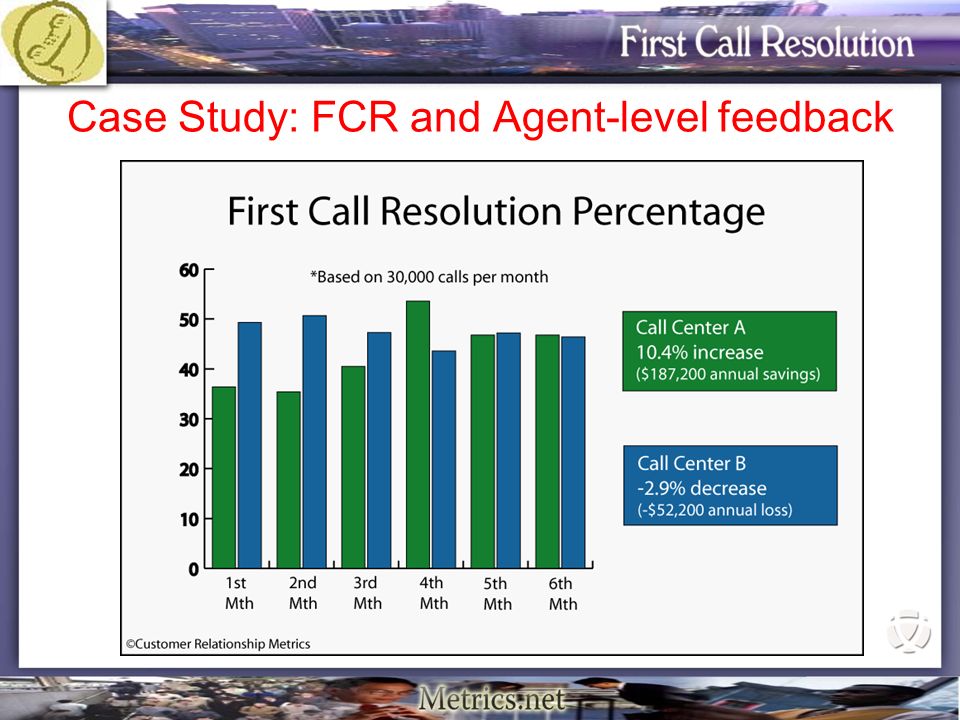 First Call Resolution

Case Study: FCR and Agent-level feedback

First Call Resolution Percentage

*Based on 30,000 calls per month

60
50
40
30
20
10
0

1st Mth
2nd Mth
3rd Mth
4th Mth
5th Mth
6th Mth

Call Center A
10.4% increase
($187,200 annual savings)

Call Center B
-2.9% decrease
(-$52,200 annual loss)

©Customer Relationship Metrics

Metrics.net